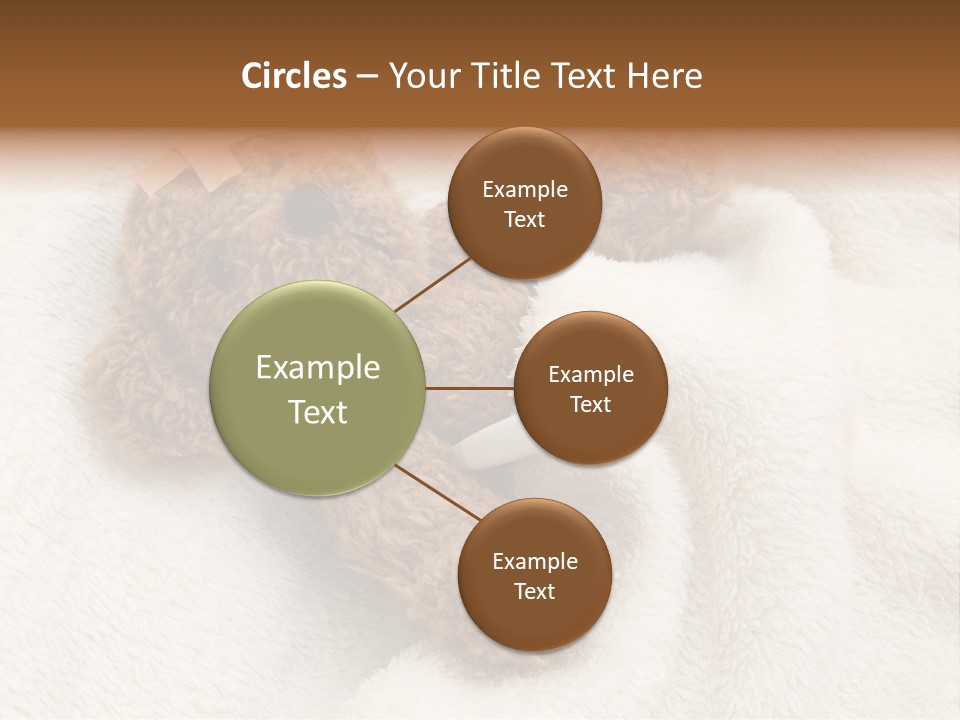 Circles – Your Title Text Here

Example Text

Example Text

Example Text

Example Text